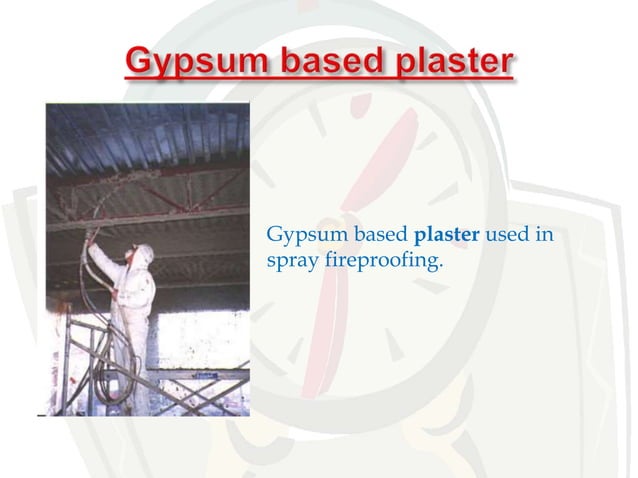 Gypsum based plaster

Gypsum based plaster used in spray fireproofing.